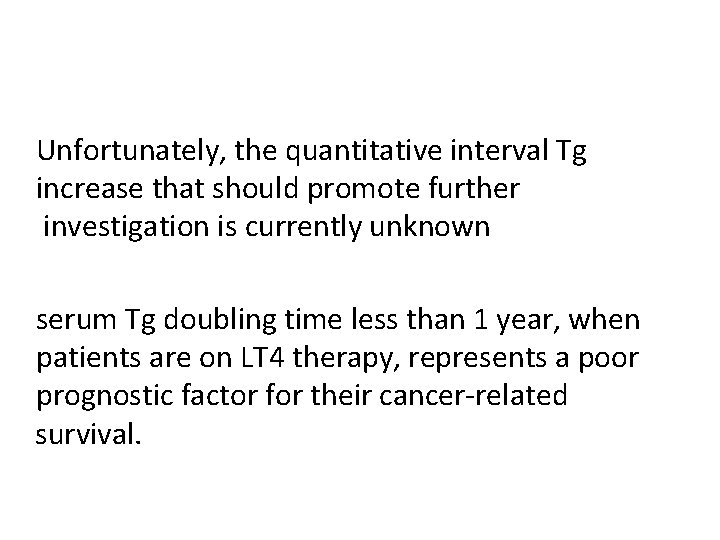 Unfortunately, the quantitative interval Tg increase that should promote further investigation is currently unknown

serum Tg doubling time less than 1 year, when patients are on LT4 therapy, represents a poor prognostic factor for their cancer-related survival.